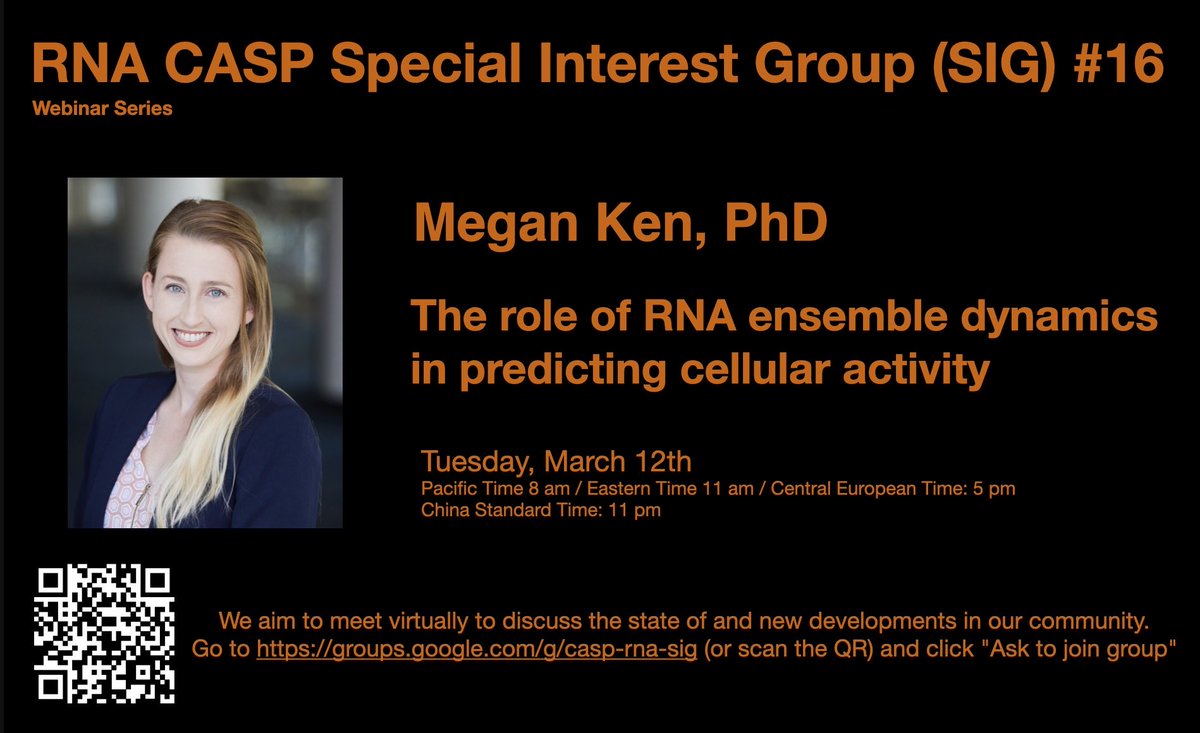 RNA CASP Special Interest Group (SIG) #16
Webinar Series

Megan Ken, PhD

The role of RNA ensemble dynamics in predicting cellular activity

Tuesday, March 12th
Pacific Time 8 am / Eastern Time 11 am / Central European Time: 5 pm
China Standard Time: 11 pm

We aim to meet virtually to discuss the state of and new developments in our community.
Go to https://groups.google.com/g/casp-rna-sig (or scan the QR) and click "Ask to join group"